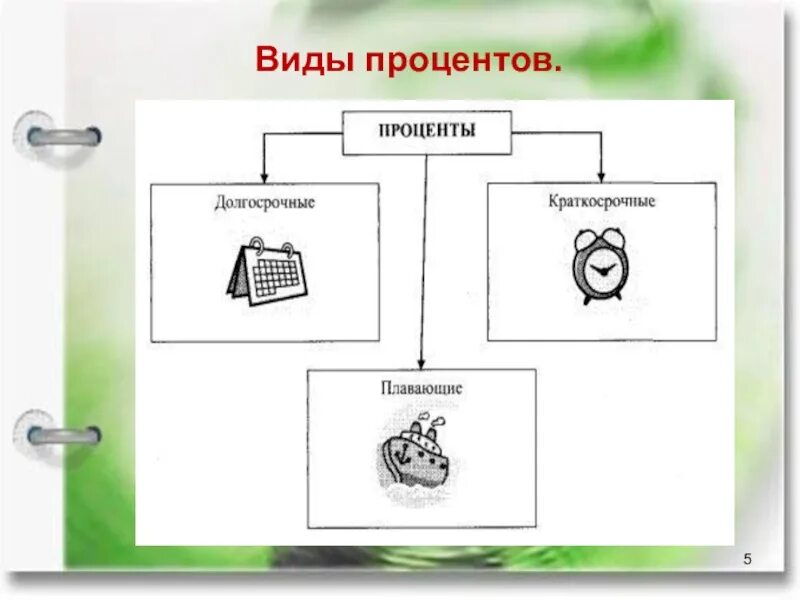 Виды процентов.

ПРОЦЕНТЫ

Долгосрочные

Краткосрочные

Плавающие

5